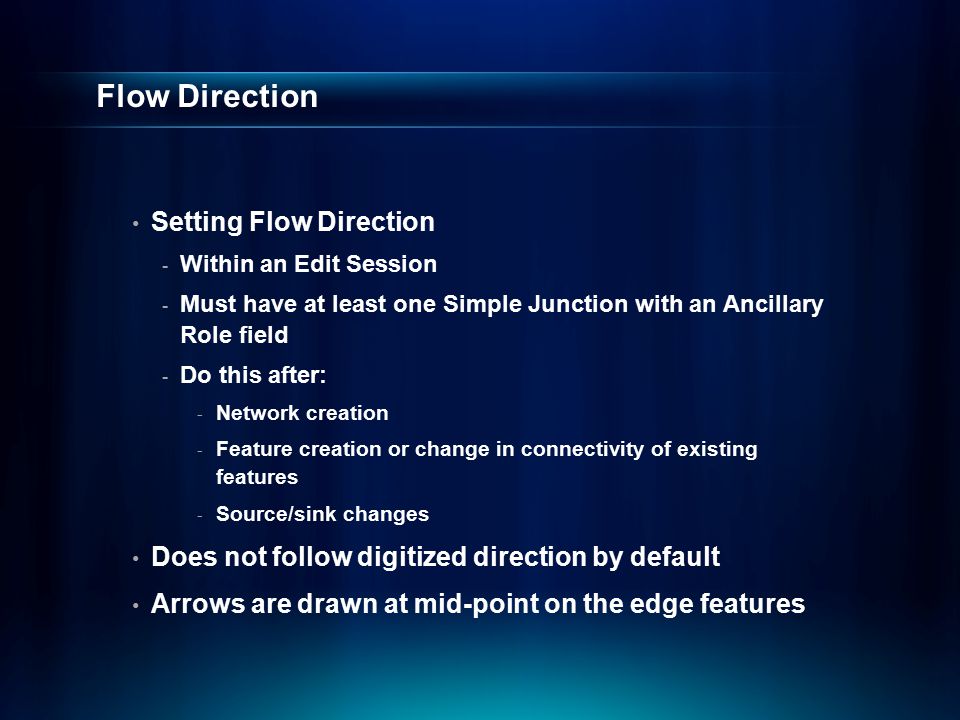 Flow Direction

• Setting Flow Direction
- Within an Edit Session
- Must have at least one Simple Junction with an Ancillary Role field
- Do this after:
- Network creation
- Feature creation or change in connectivity of existing features
- Source/sink changes
• Does not follow digitized direction by default
• Arrows are drawn at mid-point on the edge features